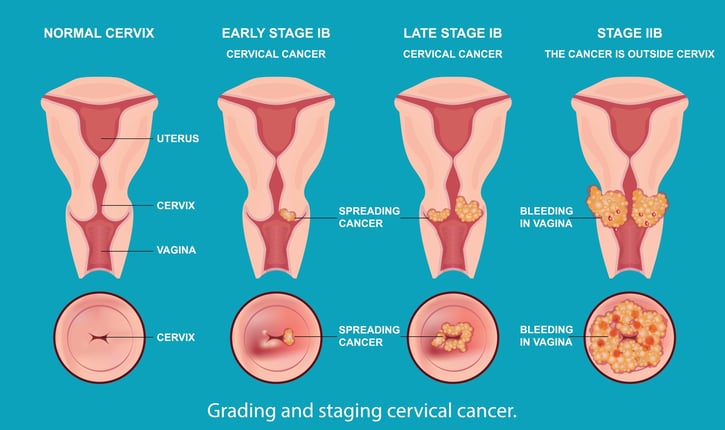 NORMAL CERVIX

EARLY STAGE IB
CERVICAL CANCER

LATE STAGE IB
CERVICAL CANCER

STAGE IIB
THE CANCER IS OUTSIDE CERVIX

UTERUS

CERVIX

VAGINA

SPREADING CANCER

BLEEDING IN VAGINA

CERVIX

SPREADING CANCER

BLEEDING IN VAGINA

Grading and staging cervical cancer.